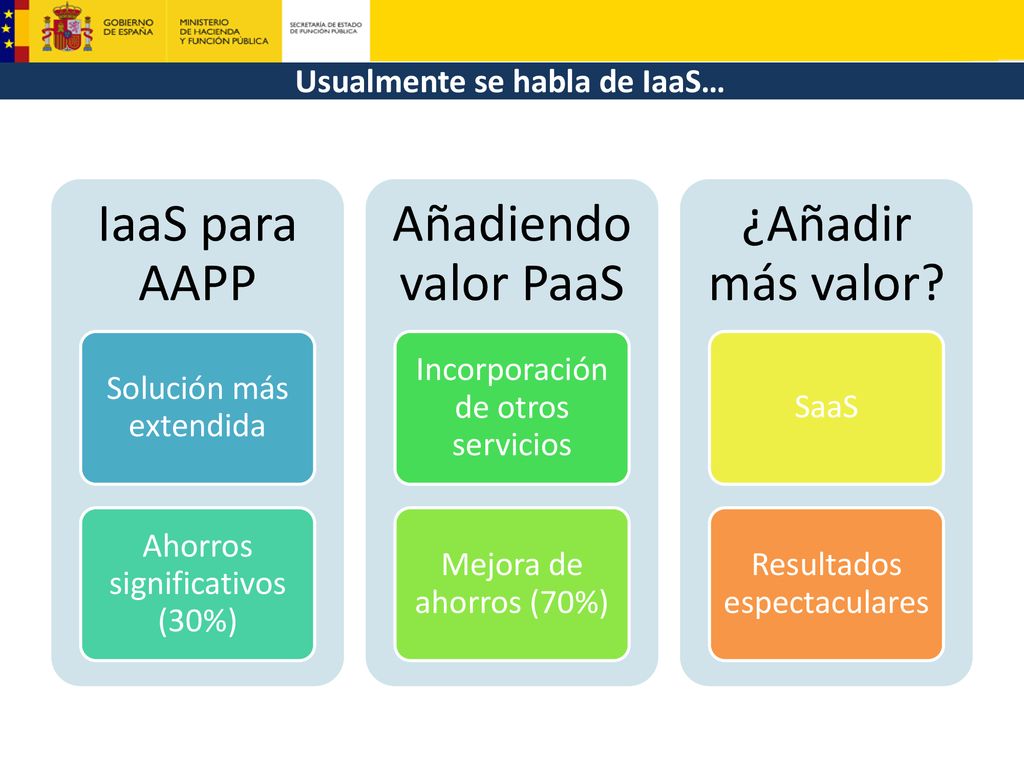 GOBIERNO DE ESPAÑA

MINISTERIO DE HACIENDA Y FUNCIÓN PÚBLICA

SECRETARÍA DE ESTADO DE FUNCIÓN PÚBLICA

Usualmente se habla de IaaS…

IaaS para AAPP

Solución más extendida

Ahorros significativos (30%)

Añadiendo valor PaaS

Incorporación de otros servicios

Mejora de ahorros (70%)

¿Añadir más valor?

SaaS

Resultados espectaculares